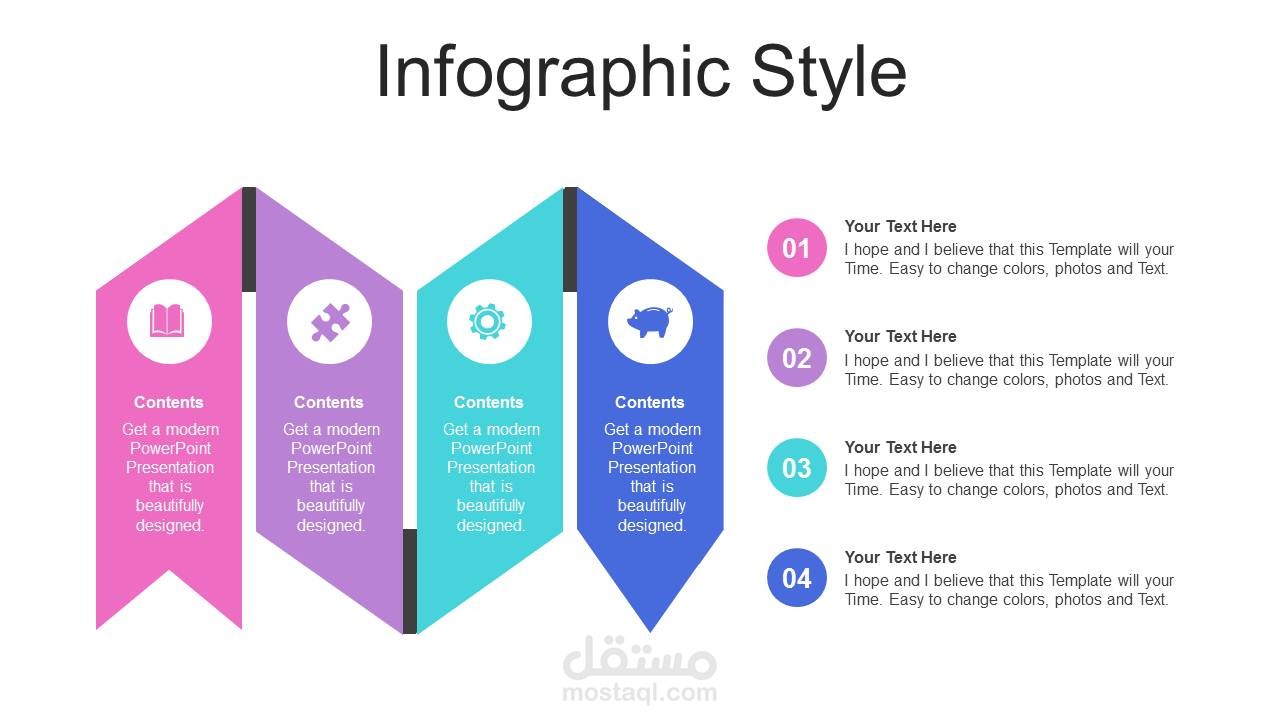 Infographic Style

Contents
Get a modern PowerPoint Presentation that is beautifully designed.

Contents
Get a modern PowerPoint Presentation that is beautifully designed.

Contents
Get a modern PowerPoint Presentation that is beautifully designed.

Contents
Get a modern PowerPoint Presentation that is beautifully designed.

01
Your Text Here
I hope and I believe that this Template will your Time. Easy to change colors, photos and Text.

02
Your Text Here
I hope and I believe that this Template will your Time. Easy to change colors, photos and Text.

03
Your Text Here
I hope and I believe that this Template will your Time. Easy to change colors, photos and Text.

04
Your Text Here
I hope and I believe that this Template will your Time. Easy to change colors, photos and Text.

مستقل
mostaql.com